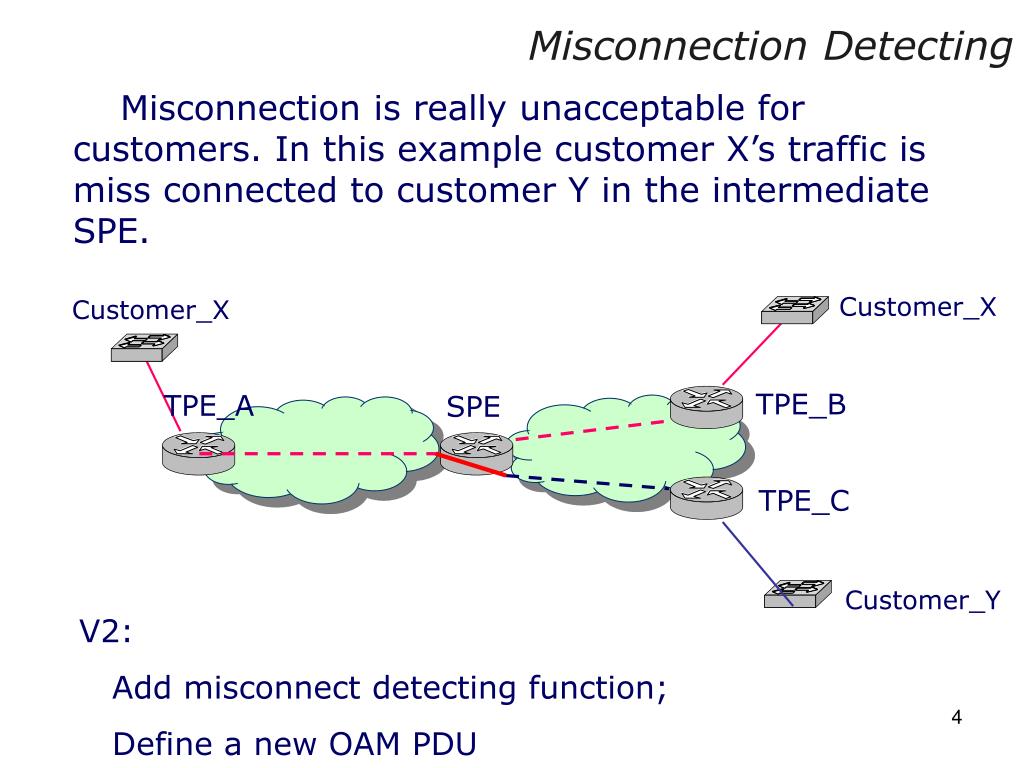 Misconnection Detecting

Misconnection is really unacceptable for customers. In this example customer X’s traffic is miss connected to customer Y in the intermediate SPE.

Customer_X

Customer_X

TPE_A

SPE

TPE_B

TPE_C

Customer_Y

V2:

Add misconnect detecting function;

Define a new OAM PDU

4